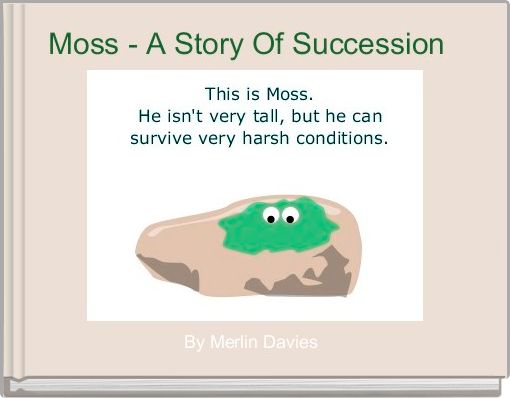 Moss - A Story Of Succession

This is Moss.
He isn't very tall, but he can survive very harsh conditions.

By Merlin Davies